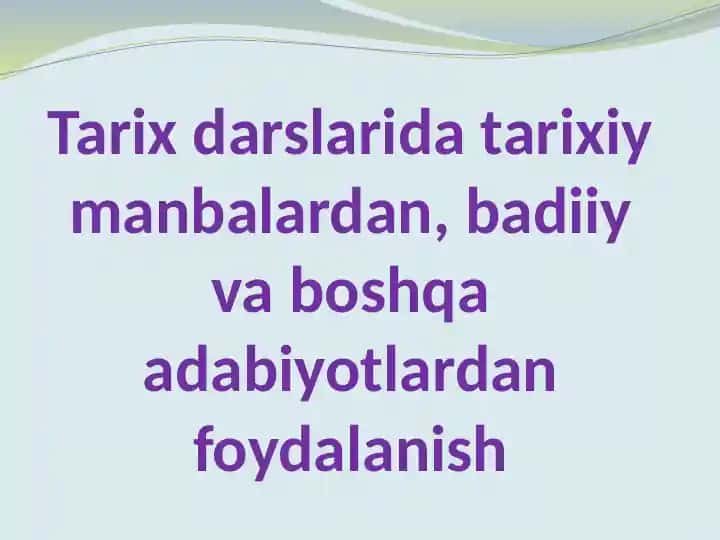 Tarix darslarida tarixiy manbalardan, badiiy va boshqa adabiyotlardan foydalanish